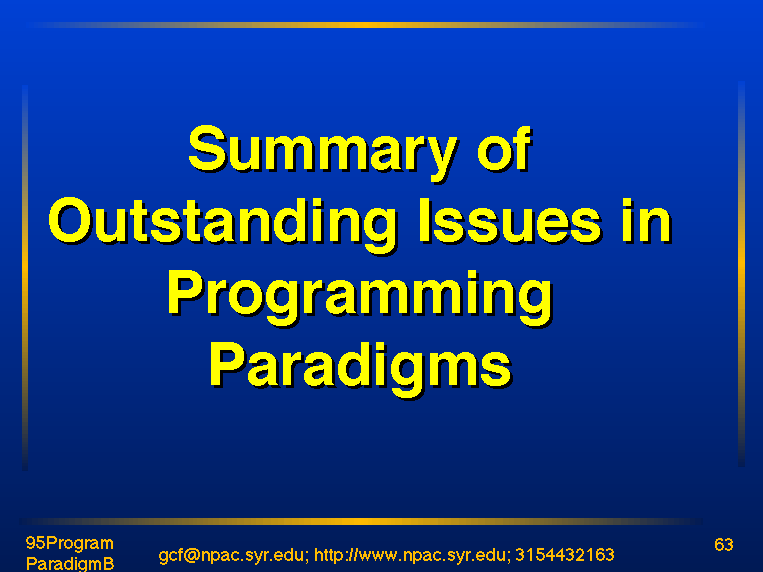 Summary of Outstanding Issues in Programming Paradigms

95Program ParadigmB

gcf@npac.syr.edu; http://www.npac.syr.edu; 3154432163

63